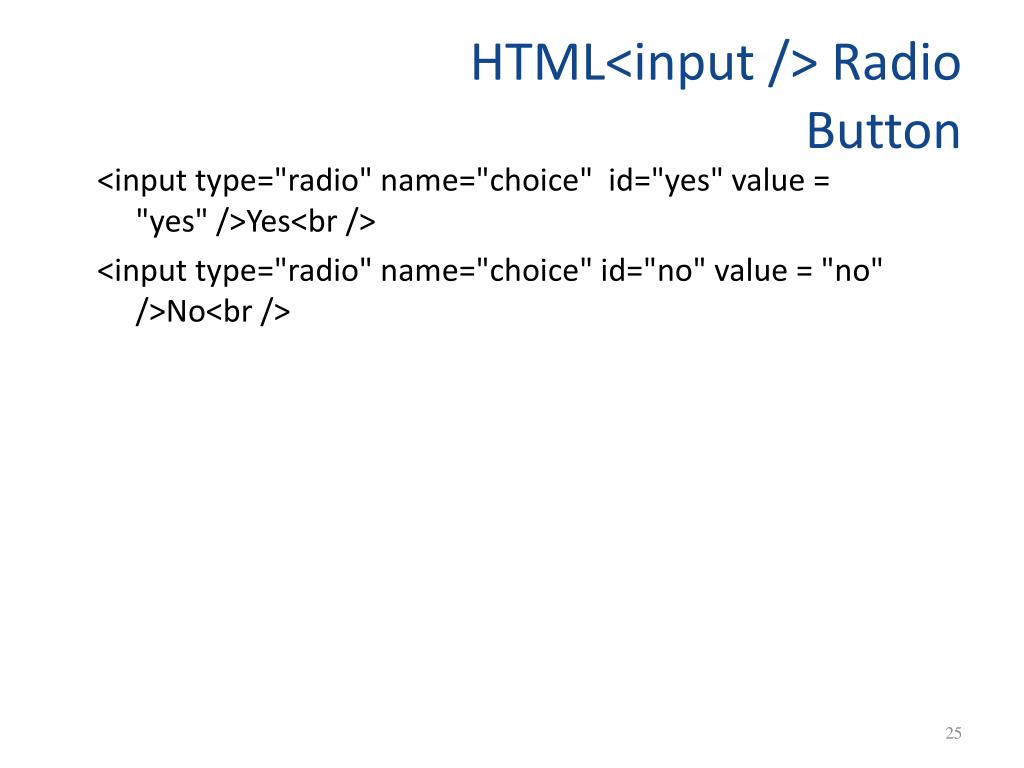 HTML<input /> Radio Button

<input type="radio" name="choice"  id="yes" value = "yes" />Yes<br />

<input type="radio" name="choice" id="no" value = "no" />No<br />

25